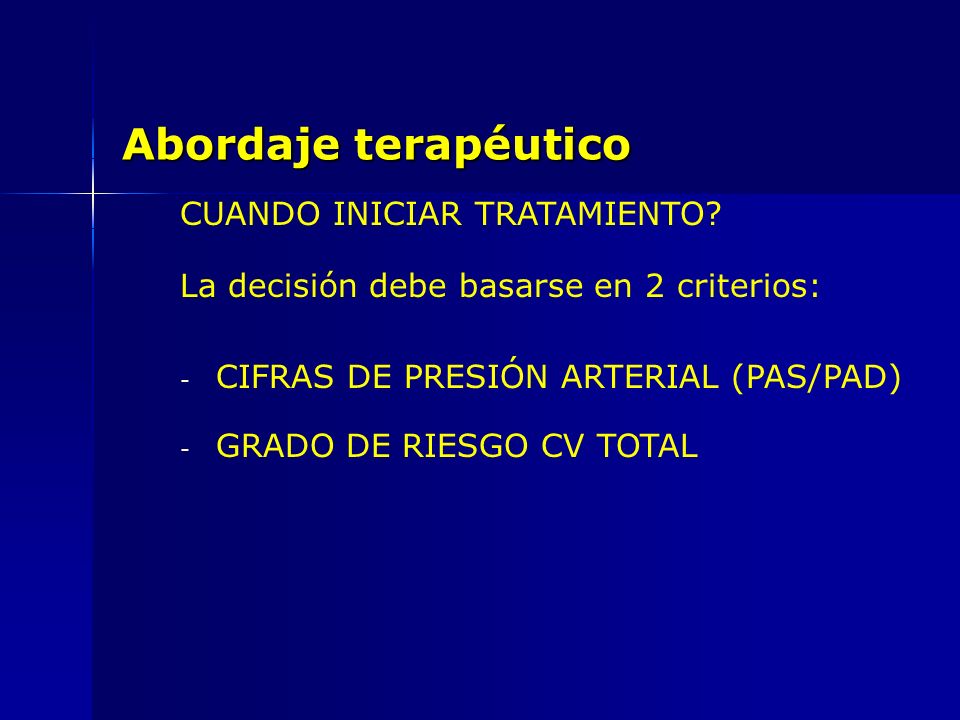 Abordaje terapéutico

CUANDO INICIAR TRATAMIENTO?

La decisión debe basarse en 2 criterios:

- CIFRAS DE PRESIÓN ARTERIAL (PAS/PAD)

- GRADO DE RIESGO CV TOTAL